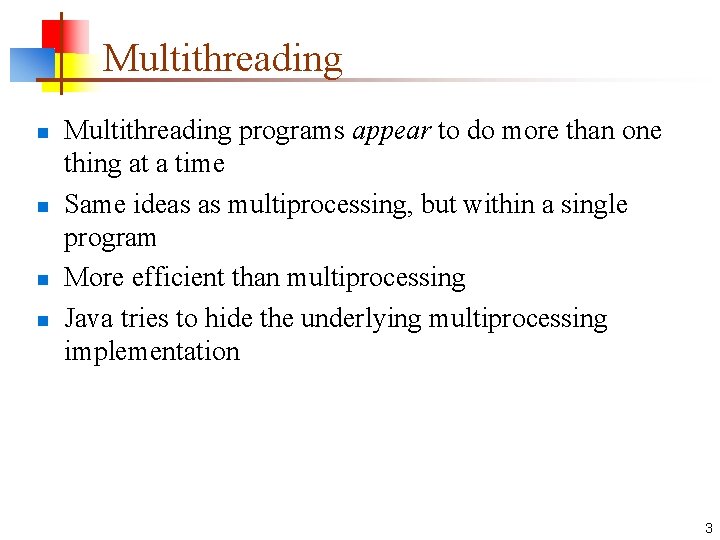 Multithreading

- Multithreading programs appear to do more than one thing at a time
- Same ideas as multiprocessing, but within a single program
- More efficient than multiprocessing
- Java tries to hide the underlying multiprocessing implementation

3